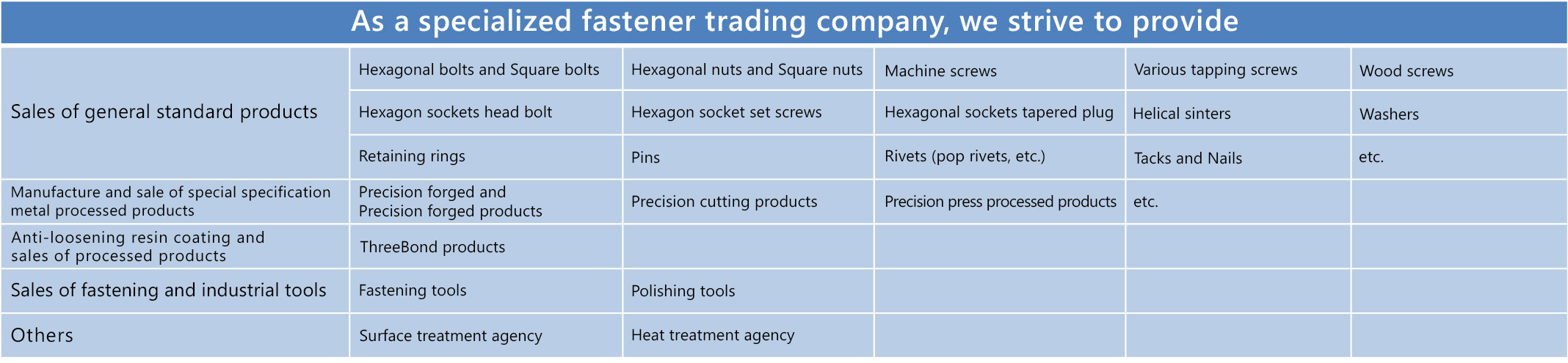 As a specialized fastener trading company, we strive to provide

| | | | | | |
|---|---|---|---|---|---|
| Sales of general standard products | Hexagonal bolts and Square bolts | Hexagonal nuts and Square nuts | Machine screws | Various tapping screws | Wood screws |
| | Hexagon sockets head bolt | Hexagon socket set screws | Hexagonal sockets tapered plug | Helical sinters | Washers |
| | Retaining rings | Pins | Rivets (pop rivets, etc.) | Tacks and Nails | etc. |
| Manufacture and sale of special specification metal processed products | Precision forged and Precision forged products | Precision cutting products | Precision press processed products | etc. | |
| Anti-loosening resin coating and sales of processed products | ThreeBond products | | | | |
| Sales of fastening and industrial tools | Fastening tools | Polishing tools | | | |
| Others | Surface treatment agency | Heat treatment agency | | | |